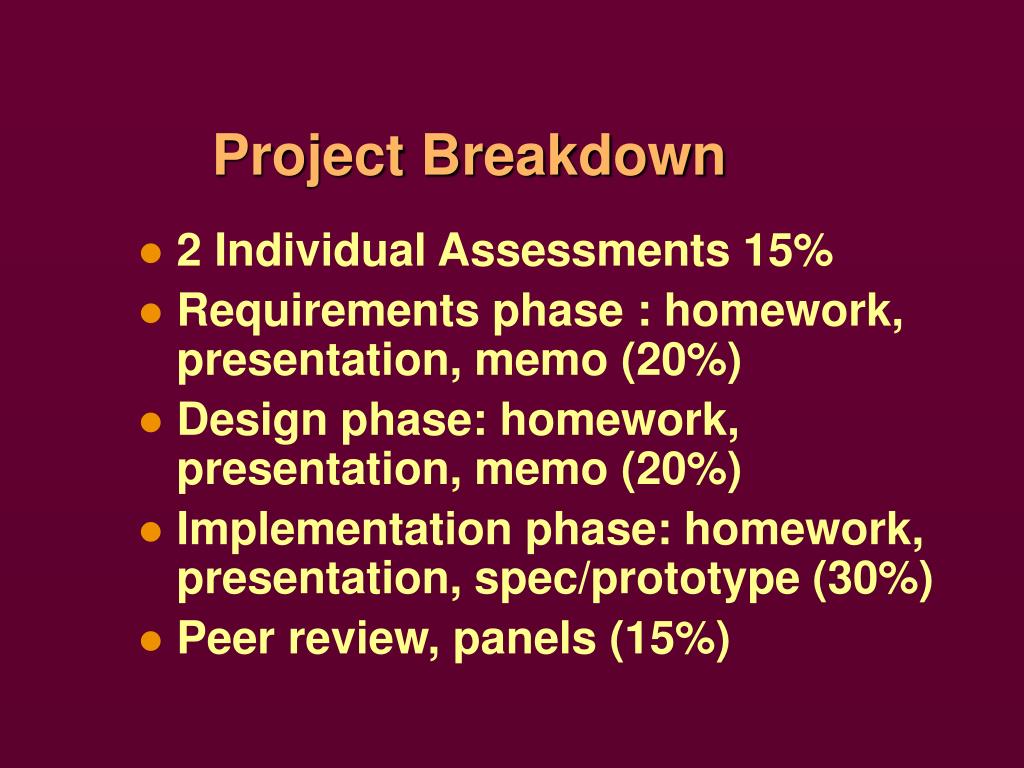 Project Breakdown

- 2 Individual Assessments 15%
- Requirements phase : homework, presentation, memo (20%)
- Design phase: homework, presentation, memo (20%)
- Implementation phase: homework, presentation, spec/prototype (30%)
- Peer review, panels (15%)